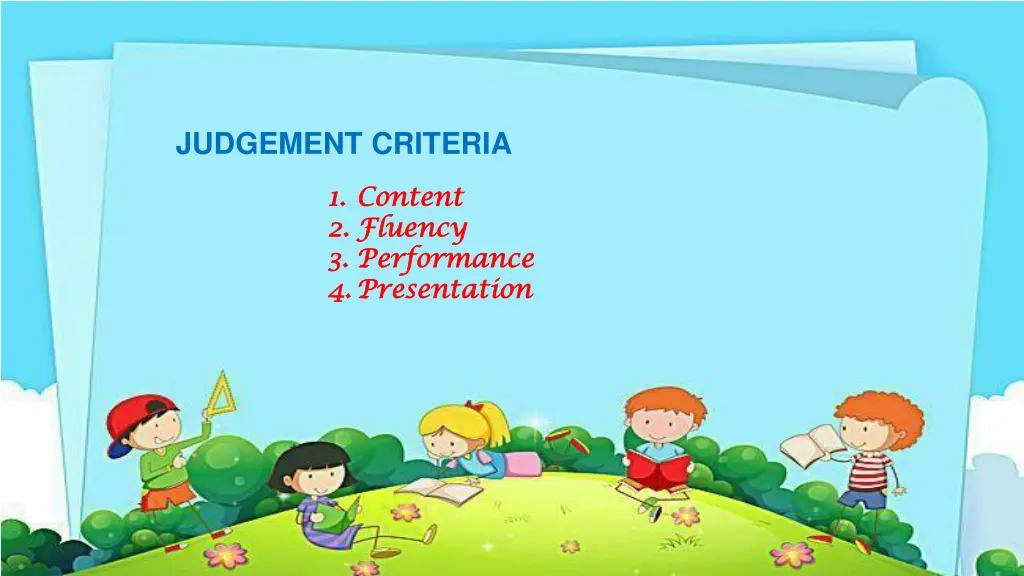 JUDGEMENT CRITERIA

1. Content
2. Fluency
3. Performance
4. Presentation